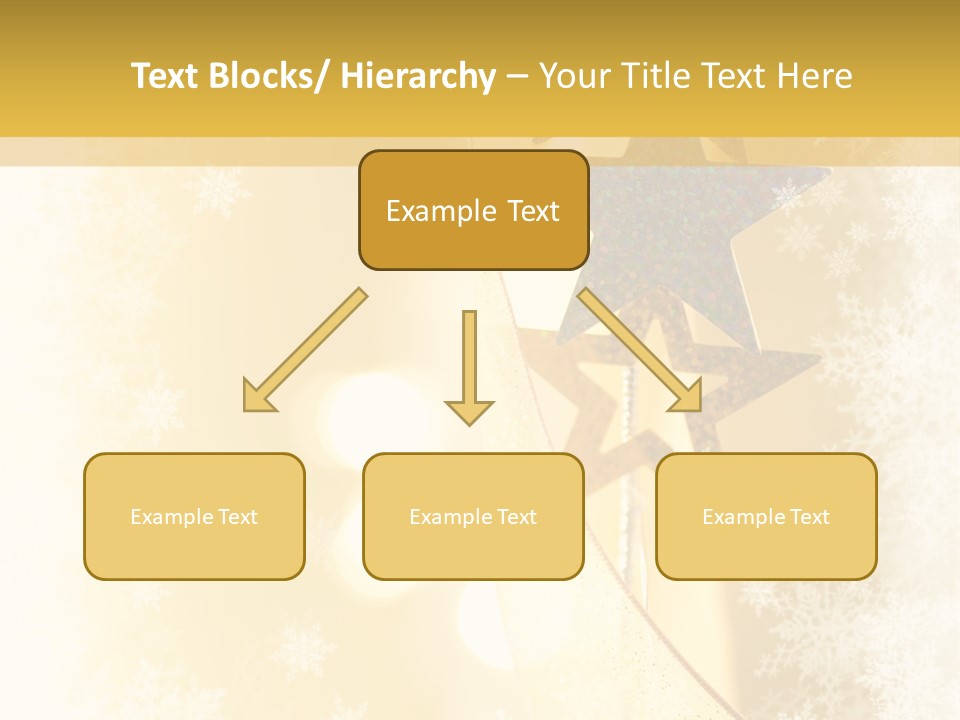 Text Blocks/ Hierarchy – Your Title Text Here

Example Text

Example Text

Example Text

Example Text